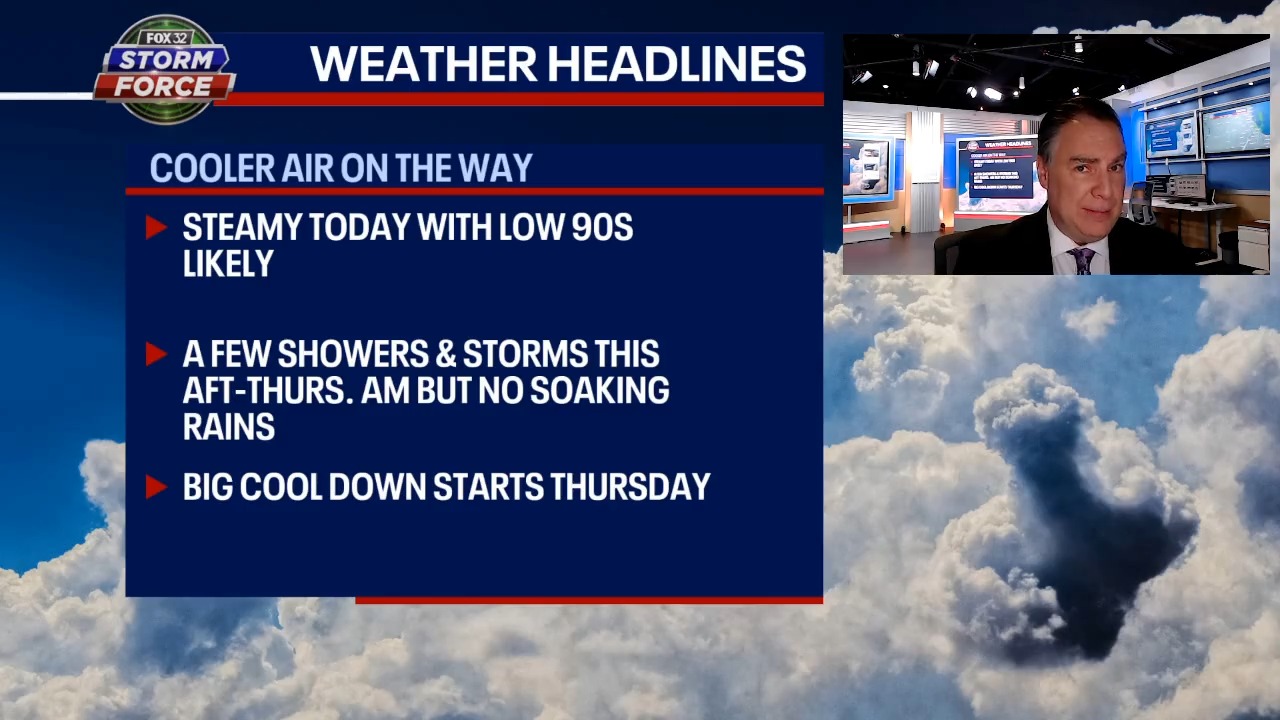 FOX 32 STORM FORCE

WEATHER HEADLINES

COOLER AIR ON THE WAY

STEAMY TODAY WITH LOW 90S LIKELY

A FEW SHOWERS & STORMS THIS AFT-THURS. AM BUT NO SOAKING RAINS

BIG COOL DOWN STARTS THURSDAY